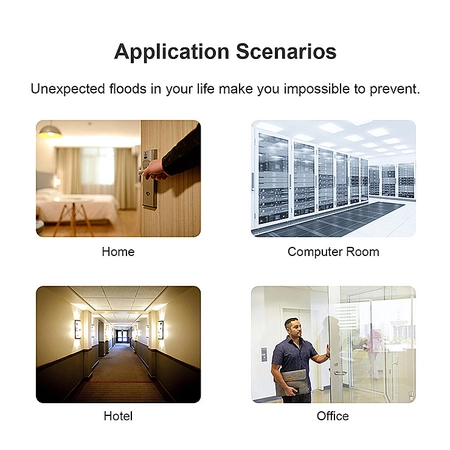 Application Scenarios

Unexpected floods in your life make you impossible to prevent.

Home

Computer Room

Hotel

Office